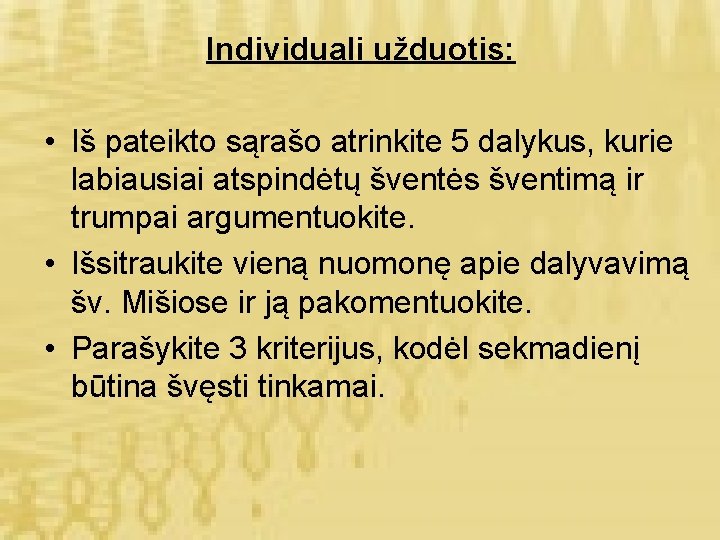 Individuali užduotis:

• Iš pateikto sąrašo atrinkite 5 dalykus, kurie labiausiai atspindėtų šventės šventimą ir trumpai argumentuokite.

• Išsitraukite vieną nuomonę apie dalyvavimą šv. Mišiose ir ją pakomentuokite.

• Parašykite 3 kriterijus, kodėl sekmadienį būtina švęsti tinkamai.